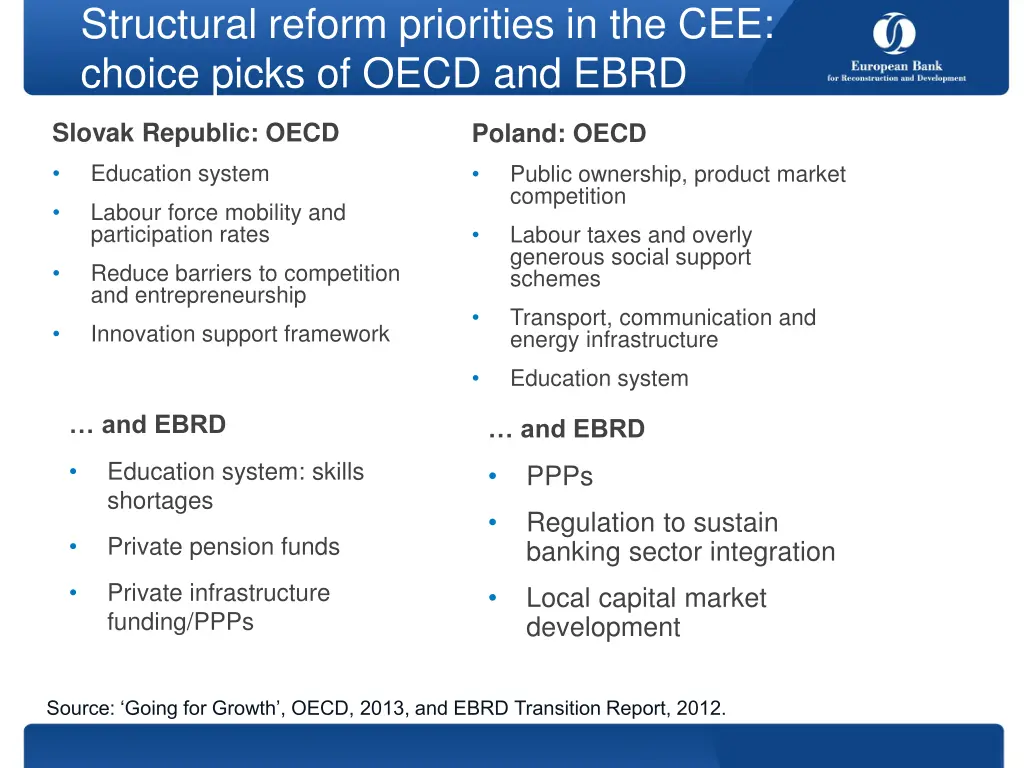 Structural reform priorities in the CEE: choice picks of OECD and EBRD

European Bank
for Reconstruction and Development

Slovak Republic: OECD
• Education system
• Labour force mobility and participation rates
• Reduce barriers to competition and entrepreneurship
• Innovation support framework

… and EBRD
• Education system: skills shortages
• Private pension funds
• Private infrastructure funding/PPPs

Poland: OECD
• Public ownership, product market competition
• Labour taxes and overly generous social support schemes
• Transport, communication and energy infrastructure
• Education system

… and EBRD
• PPPs
• Regulation to sustain banking sector integration
• Local capital market development

Source: ‘Going for Growth’, OECD, 2013, and EBRD Transition Report, 2012.